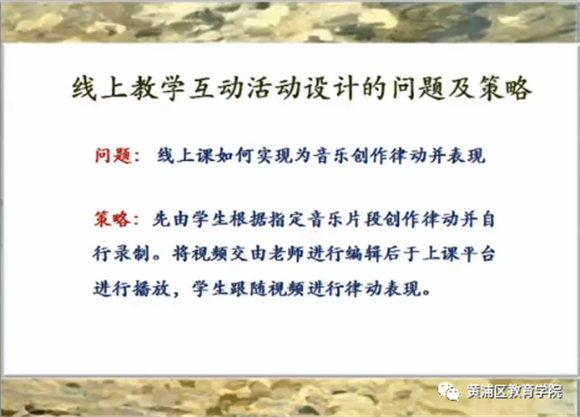 线上教学互动活动设计的问题及策略

问题：线上课如何实现为音乐创作律动并表现

策略：先由学生根据指定音乐片段创作律动并自行录制。将视频交由老师进行编辑后于上课平台进行播放，学生跟随视频进行律动表现。

黄浦区教育学院